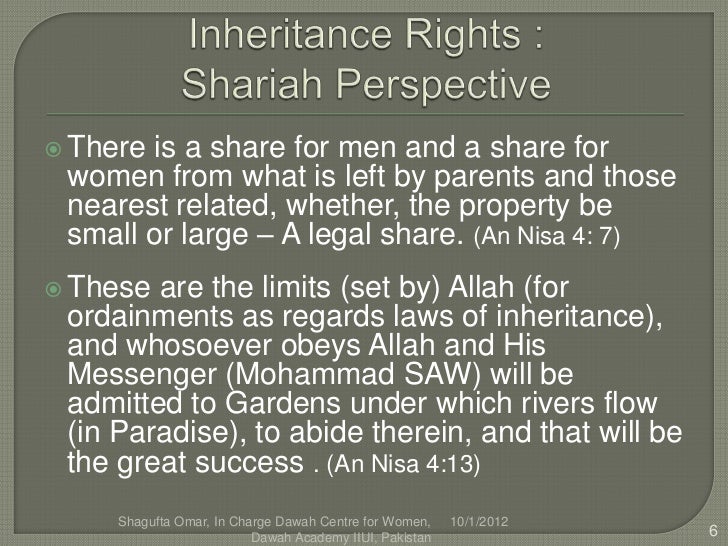 Inheritance Rights : Shariah Perspective

There is a share for men and a share for women from what is left by parents and those nearest related, whether, the property be small or large – A legal share. (An Nisa 4: 7)

These are the limits (set by) Allah (for ordainments as regards laws of inheritance), and whosoever obeys Allah and His Messenger (Mohammad SAW) will be admitted to Gardens under which rivers flow (in Paradise), to abide therein, and that will be the great success . (An Nisa 4:13)

Shagufta Omar, In Charge Dawah Centre for Women, Dawah Academy IIUI, Pakistan

10/1/2012

6